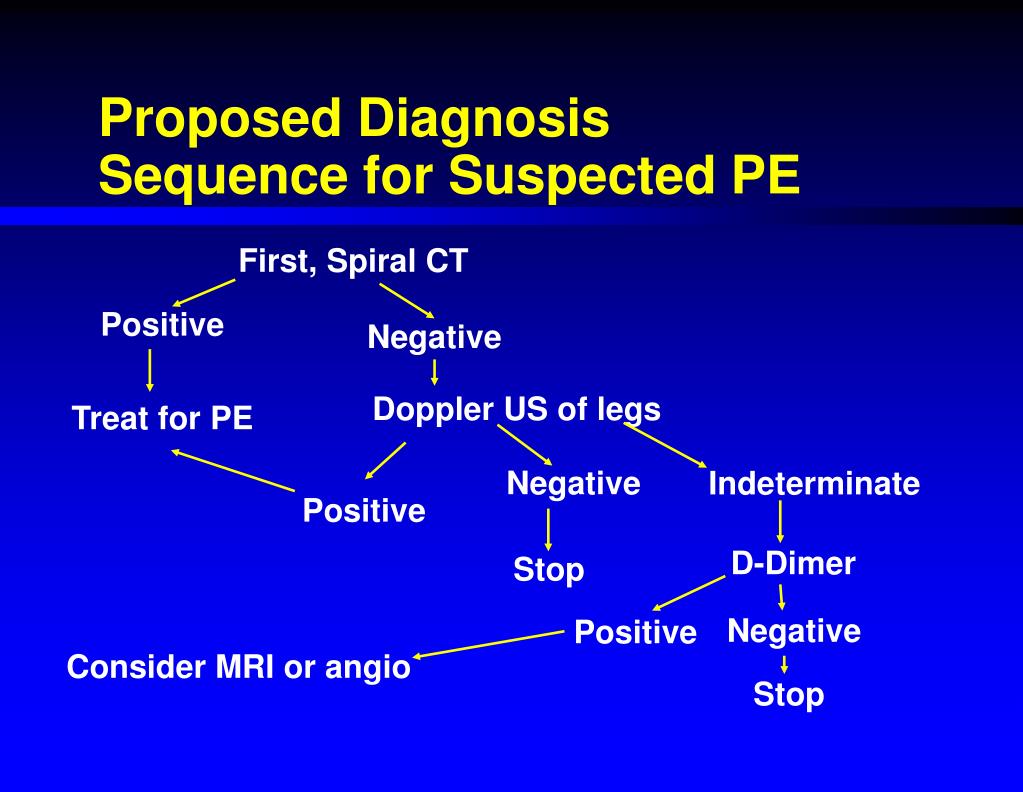 Proposed Diagnosis
Sequence for Suspected PE

First, Spiral CT

Positive

Negative

Treat for PE

Doppler US of legs

Positive

Negative

Indeterminate

Stop

D-Dimer

Positive

Negative

Consider MRI or angio

Stop